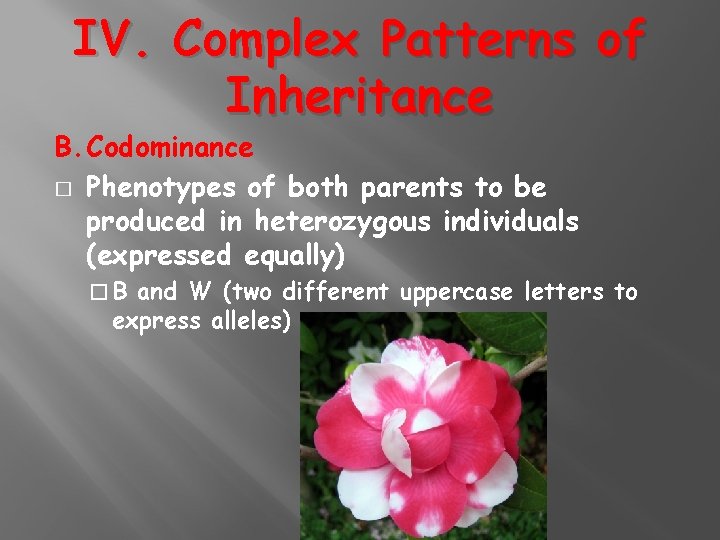 IV. Complex Patterns of Inheritance

B. Codominance

□ Phenotypes of both parents to be produced in heterozygous individuals (expressed equally)

□ B and W (two different uppercase letters to express alleles)